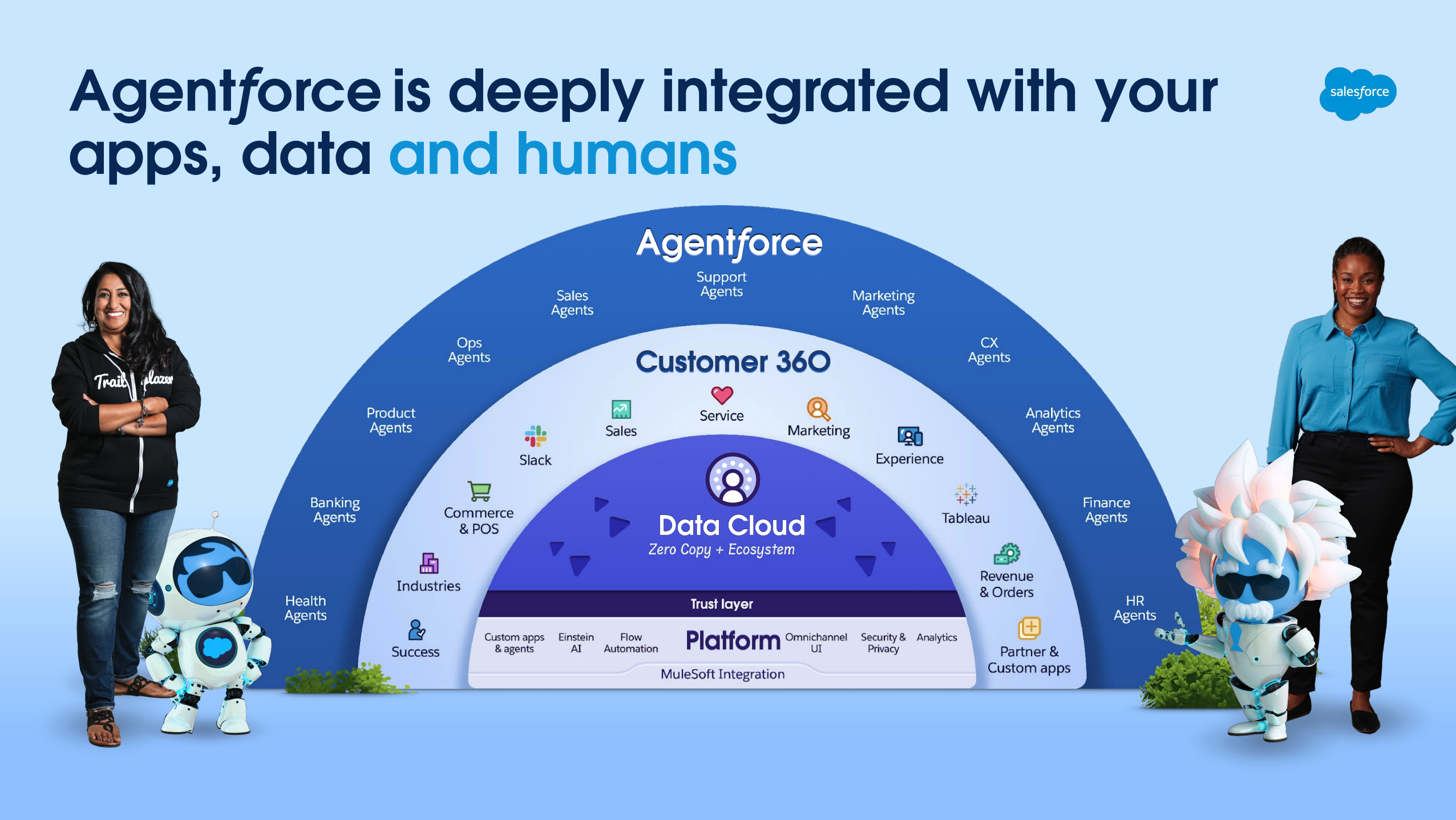 Agentforce is deeply integrated with your apps, data and humans

salesforce

Agentforce

Health Agents

Banking Agents

Product Agents

Ops Agents

Sales Agents

Support Agents

Marketing Agents

CX Agents

Analytics Agents

Finance Agents

HR Agents

Customer 360

Success

Industries

Commerce & POS

Slack

Sales

Service

Marketing

Experience

Tableau

Revenue & Orders

Partner & Custom apps

Data Cloud

Zero Copy + Ecosystem

Trust layer

Custom apps & agents

Einstein AI

Flow Automation

Platform

Omnichannel UI

Security & Privacy

Analytics

MuleSoft Integration

Trailblazer